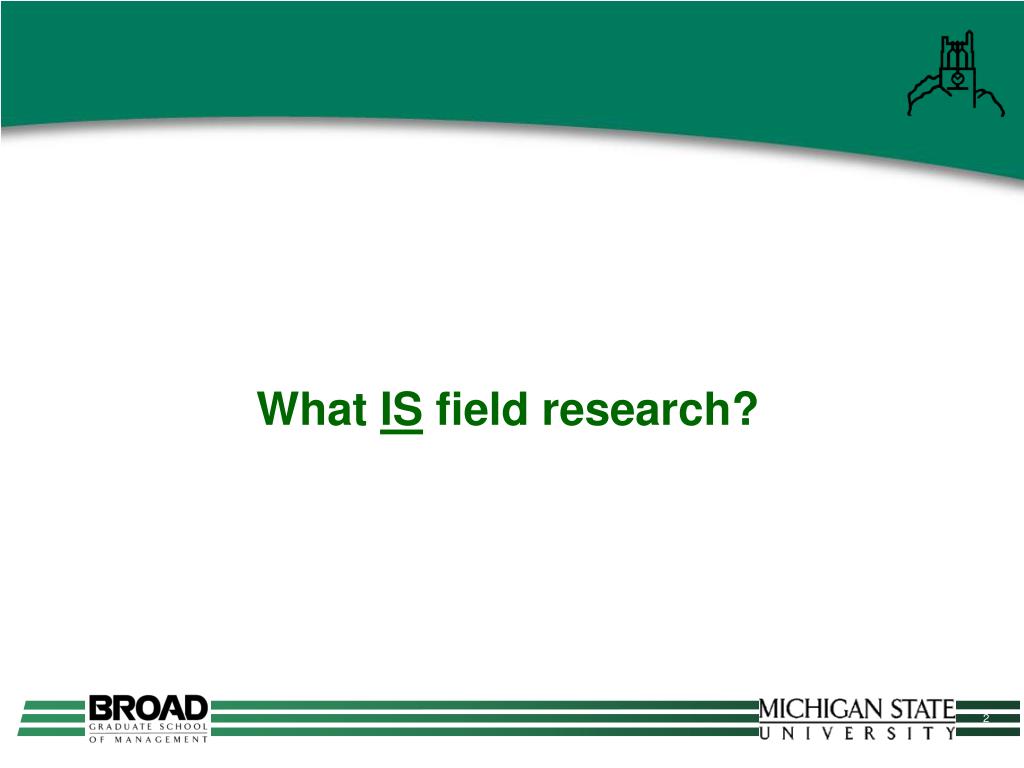 What IS field research?

BROAD
GRADUATE SCHOOL
OF MANAGEMENT

MICHIGAN STATE
UNIVERSITY

2